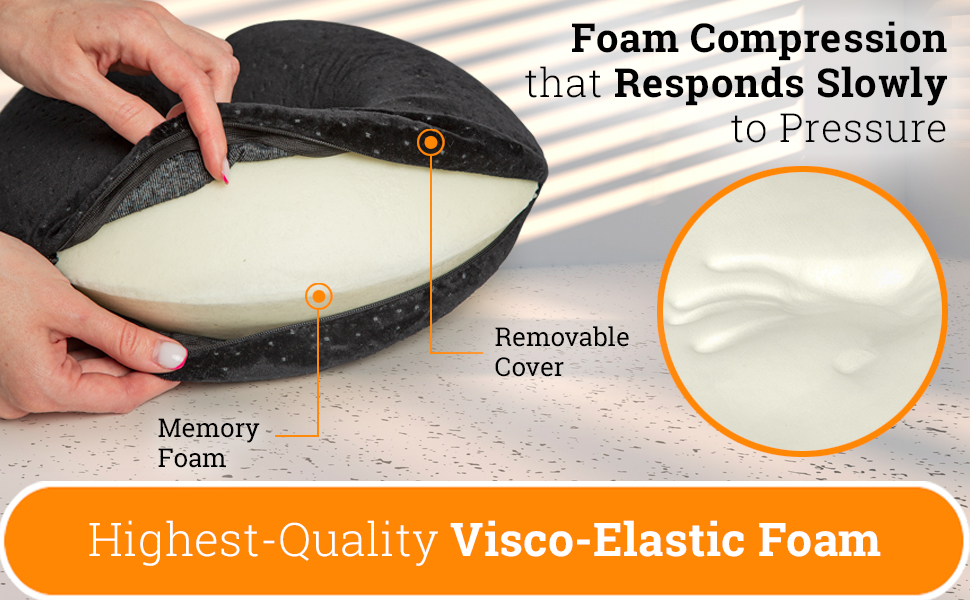 Foam Compression
that Responds Slowly
to Pressure

Removable
Cover

Memory
Foam

Highest-Quality Visco-Elastic Foam